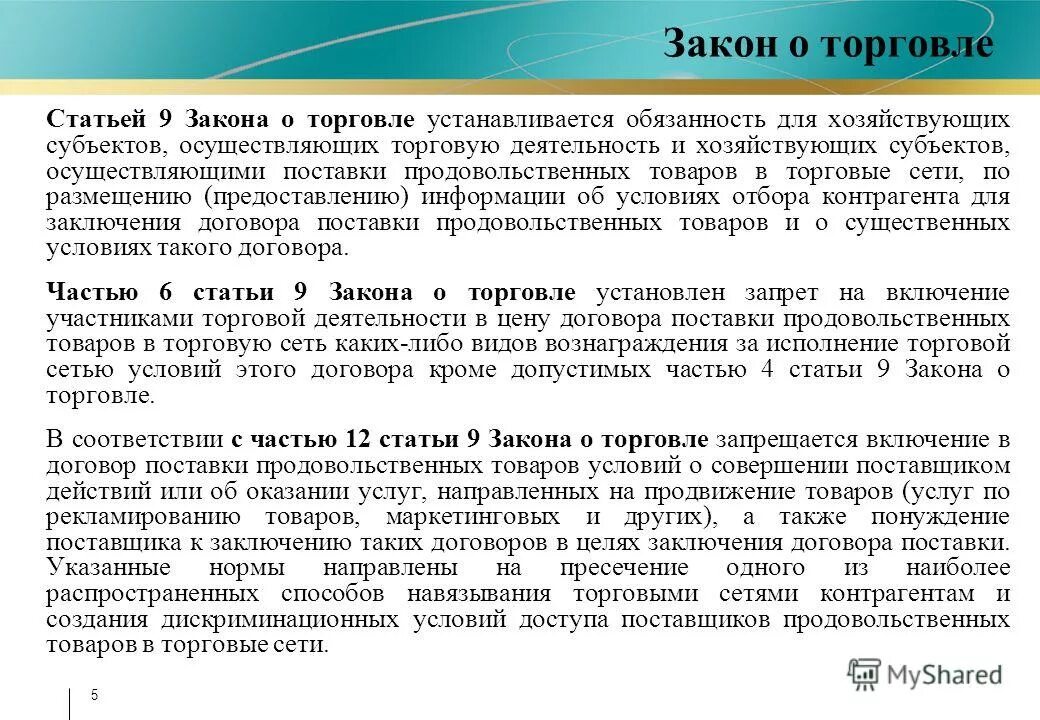 Закон о торговле

Статьей 9 Закона о торговле устанавливается обязанность для хозяйствующих субъектов, осуществляющих торговую деятельность и хозяйствующих субъектов, осуществляющими поставки продовольственных товаров в торговые сети, по размещению (предоставлению) информации об условиях отбора контрагента для заключения договора поставки продовольственных товаров и о существенных условиях такого договора.

Частью 6 статьи 9 Закона о торговле установлен запрет на включение участниками торговой деятельности в цену договора поставки продовольственных товаров в торговую сеть каких-либо видов вознаграждения за исполнение торговой сетью условий этого договора кроме допустимых частью 4 статьи 9 Закона о торговле.

В соответствии с частью 12 статьи 9 Закона о торговле запрещается включение в договор поставки продовольственных товаров условий о совершении поставщиком действий или об оказании услуг, направленных на продвижение товаров (услуг по рекламированию товаров, маркетинговых и других), а также понуждение поставщика к заключению таких договоров в целях заключения договора поставки. Указанные нормы направлены на пресечение одного из наиболее распространенных способов навязывания торговыми сетями контрагентам и создания дискриминационных условий доступа поставщиков продовольственных товаров в торговые сети.

5

MyShared